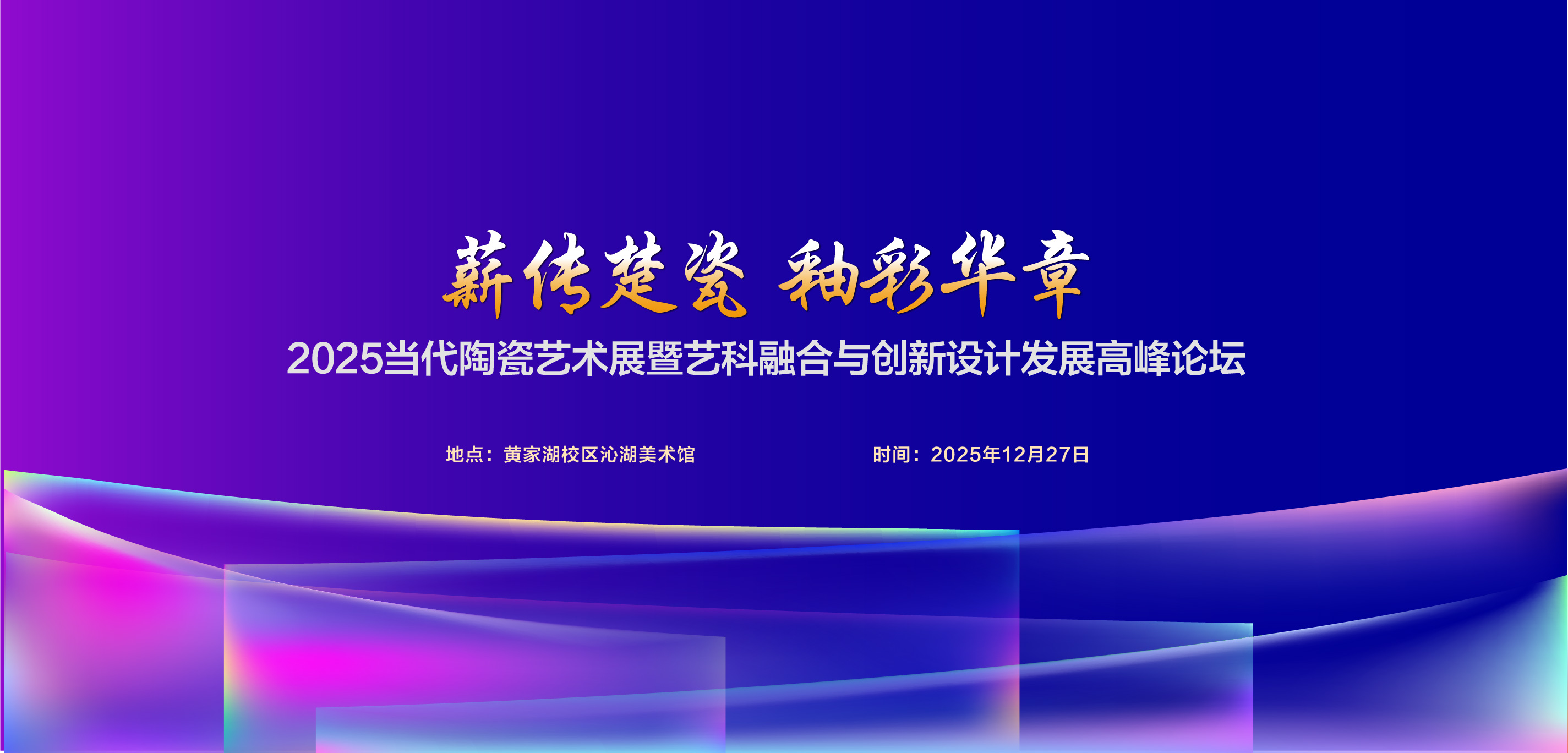 薪传楚瓷 釉彩华章

2025当代陶瓷艺术展暨艺科融合与创新设计发展高峰论坛

地点：黄家湖校区沁湖美术馆

时间：2025年12月27日